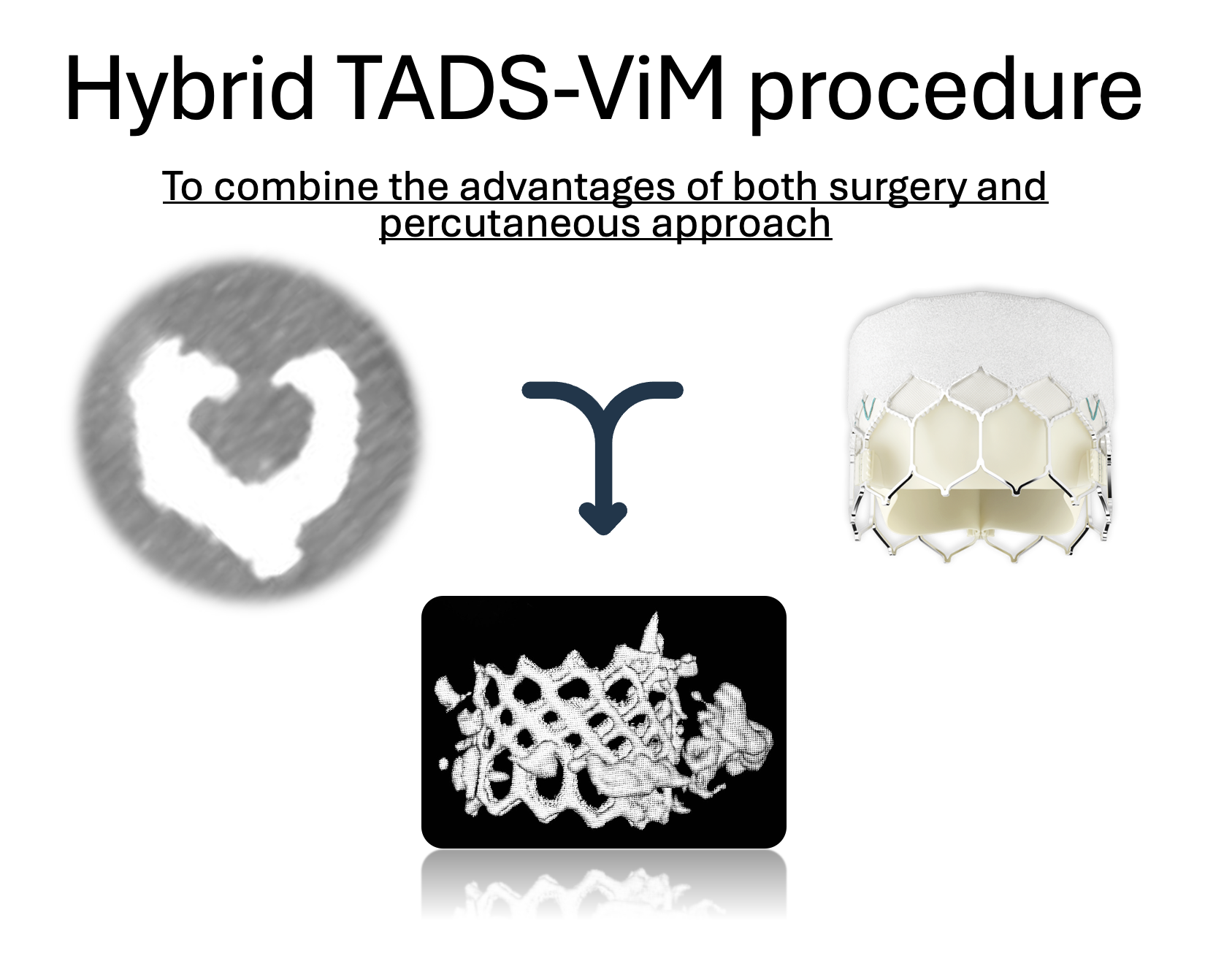 Hybrid TADS-ViM procedure

To combine the advantages of both surgery and percutaneous approach